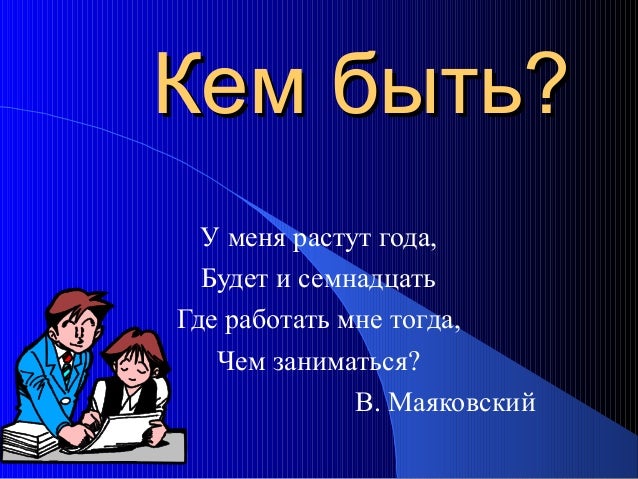 Кем быть?

У меня растут года,
Будет и семнадцать
Где работать мне тогда,
Чем заниматься?
В. Маяковский